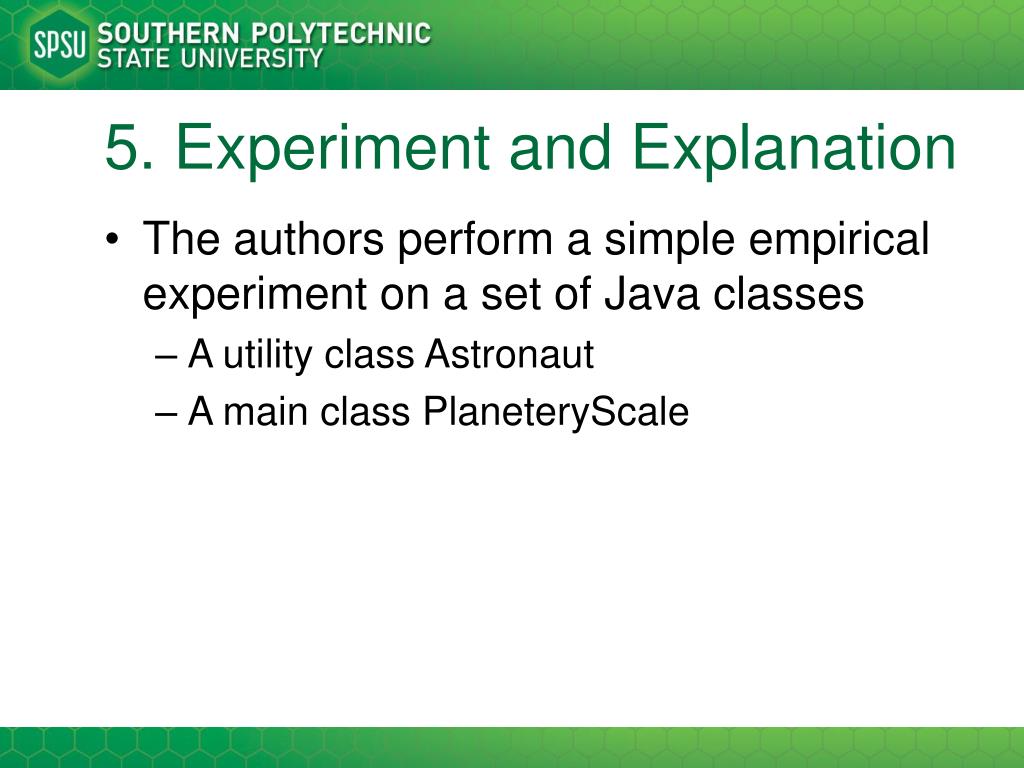 SPSU SOUTHERN POLYTECHNIC STATE UNIVERSITY

5. Experiment and Explanation

• The authors perform a simple empirical experiment on a set of Java classes
– A utility class Astronaut
– A main class PlaneteryScale